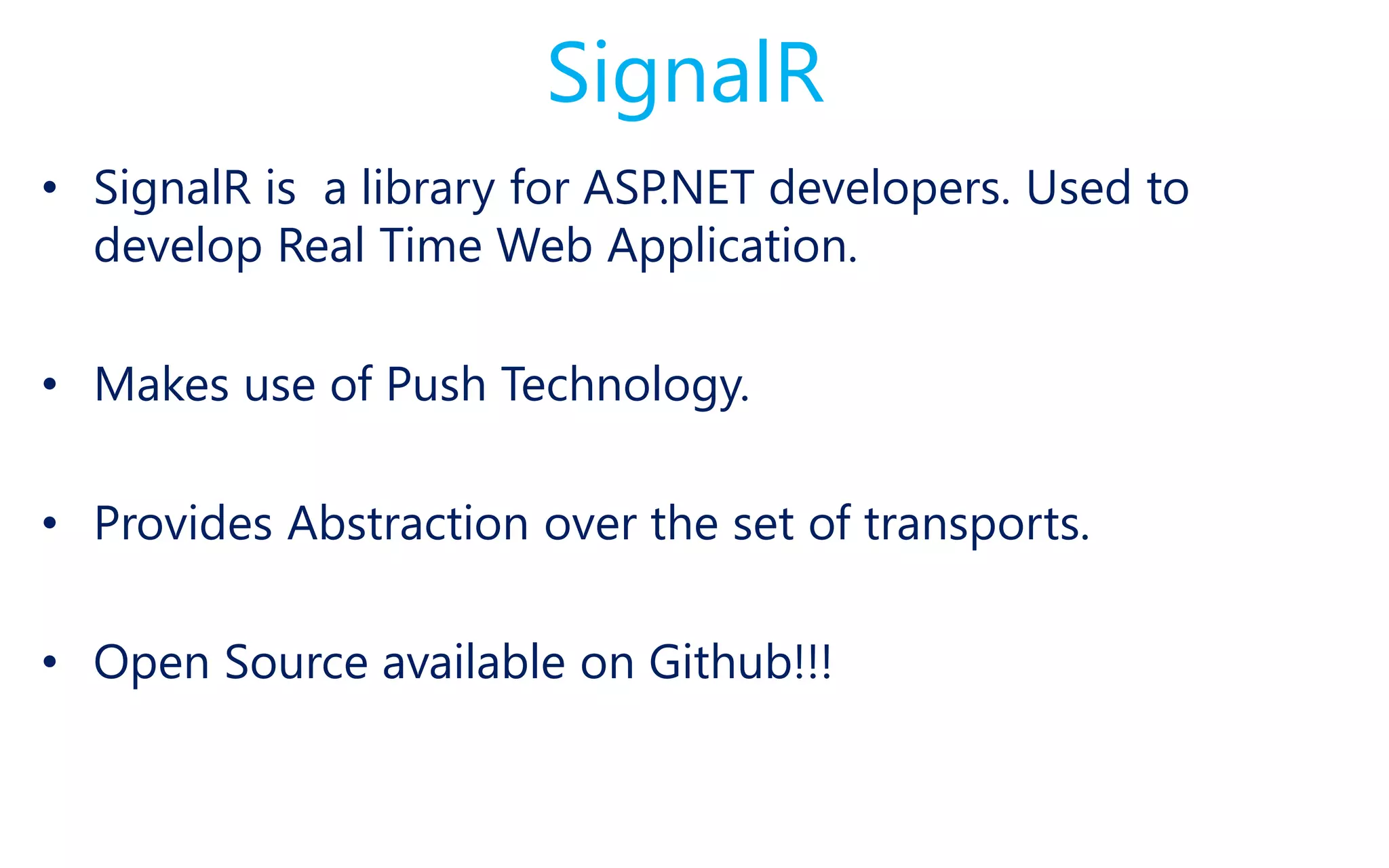 SignalR

• SignalR is a library for ASP.NET developers. Used to develop Real Time Web Application.

• Makes use of Push Technology.

• Provides Abstraction over the set of transports.

• Open Source available on Github!!!